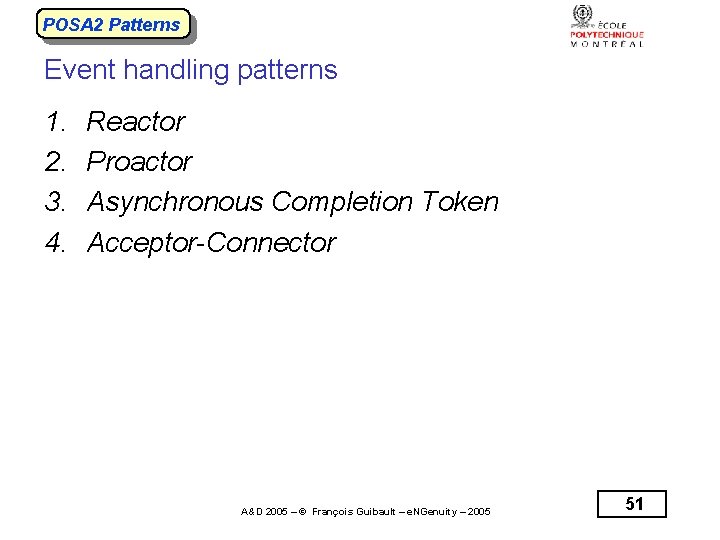 POSA2 Patterns

ÉCOLE POLYTECHNIQUE MONTRÉAL

Event handling patterns

1. Reactor
2. Proactor
3. Asynchronous Completion Token
4. Acceptor-Connector

A&D 2005 – © François Guibault – eNGenuity – 2005

51